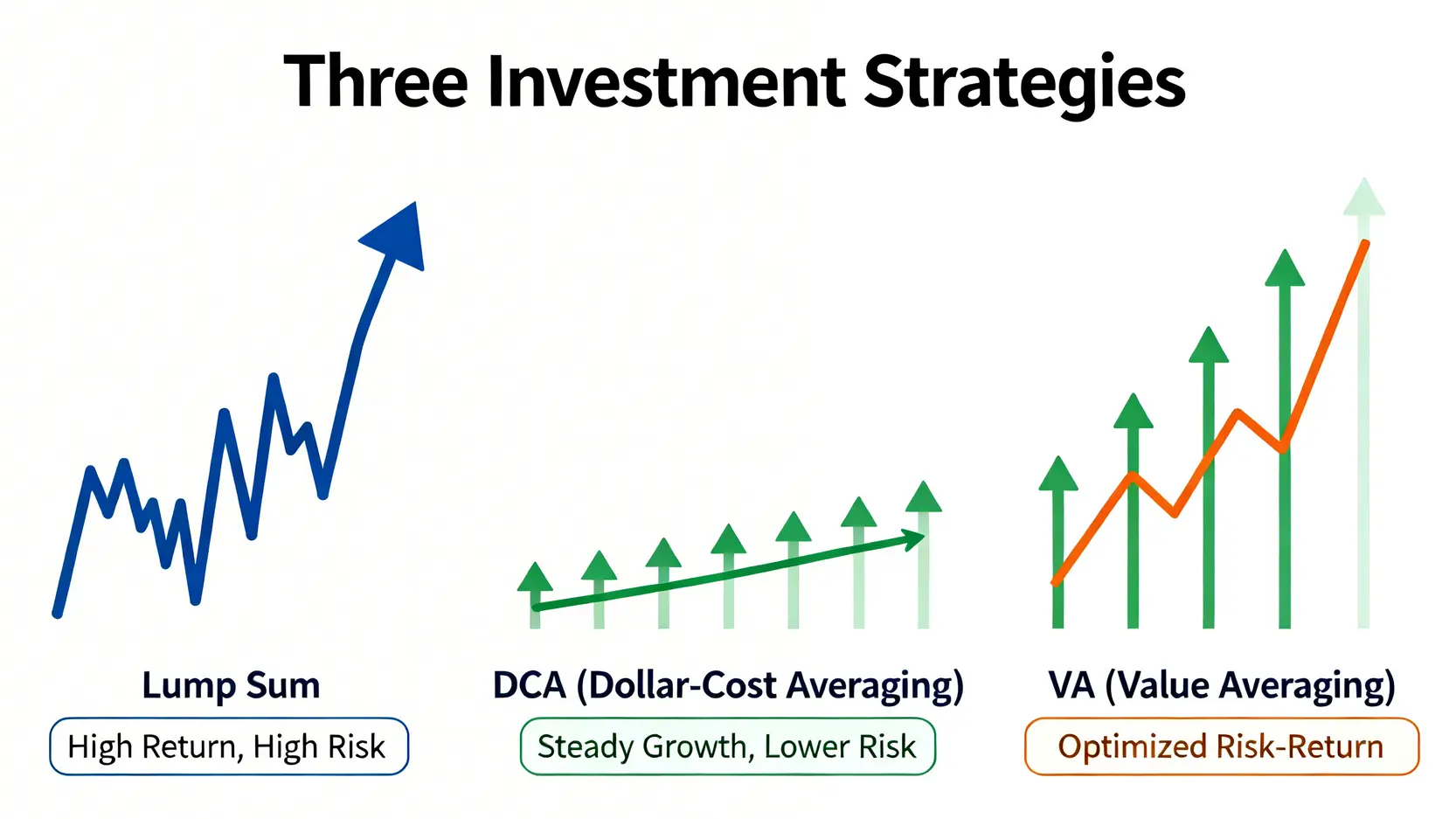 Three Investment Strategies

Lump Sum
High Return, High Risk

DCA (Dollar-Cost Averaging)
Steady Growth, Lower Risk

VA (Value Averaging)
Optimized Risk-Return